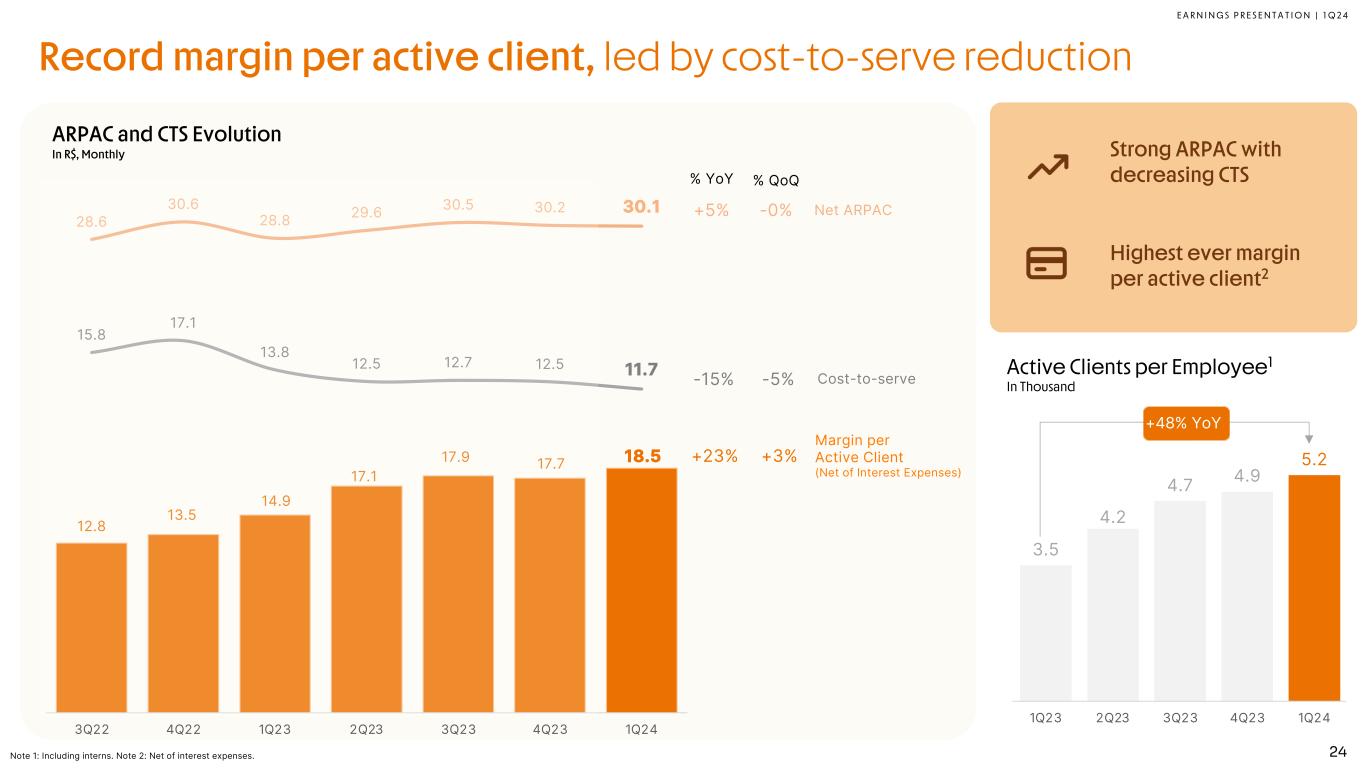 EARNINGS PRESENTATION | 1Q24

Record margin per active client, led by cost-to-serve reduction

ARPAC and CTS Evolution
In R$, Monthly

% YoY % QoQ

28.6 30.6 28.8 29.6 30.5 30.2 30.1 +5% -0% Net ARPAC

15.8 17.1 13.8 12.5 12.7 12.5 11.7 -15% -5% Cost-to-serve

12.8 13.5 14.9 17.1 17.9 17.7 18.5 +23% +3% Margin per Active Client (Net of Interest Expenses)

3Q22 4Q22 1Q23 2Q23 3Q23 4Q23 1Q24

Strong ARPAC with decreasing CTS

Highest ever margin per active client$^2$

Active Clients per Employee$^1$
In Thousand

+48% YoY

3.5 4.2 4.7 4.9 5.2

1Q23 2Q23 3Q23 4Q23 1Q24

Note 1: Including interns. Note 2: Net of interest expenses.

24